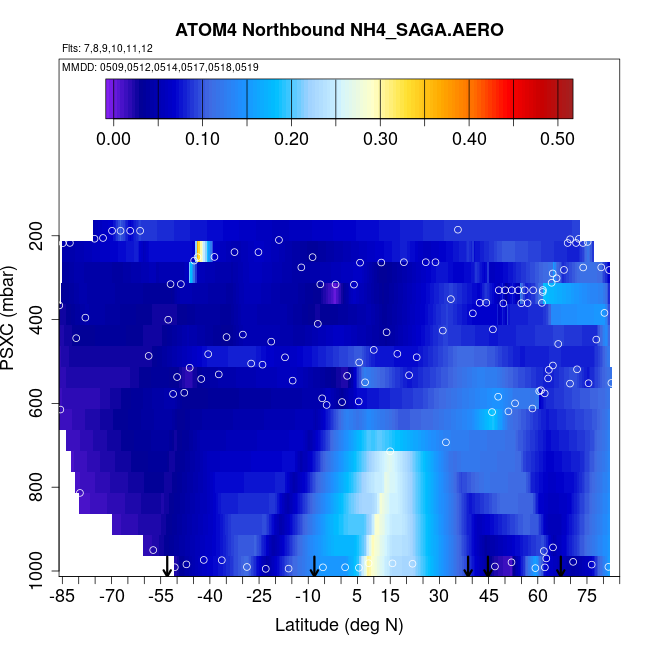 ATOM4 Northbound NH4_SAGA.AERO

Flts: 7,8,9,10,11,12

MMDD: 0509,0512,0514,0517,0518,0519

0.00 0.10 0.20 0.30 0.40 0.50

PSXC (mbar)

200
400
600
800
1000

-85 -70 -55 -40 -25 -10 5 15 30 45 60 75

Latitude (deg N)